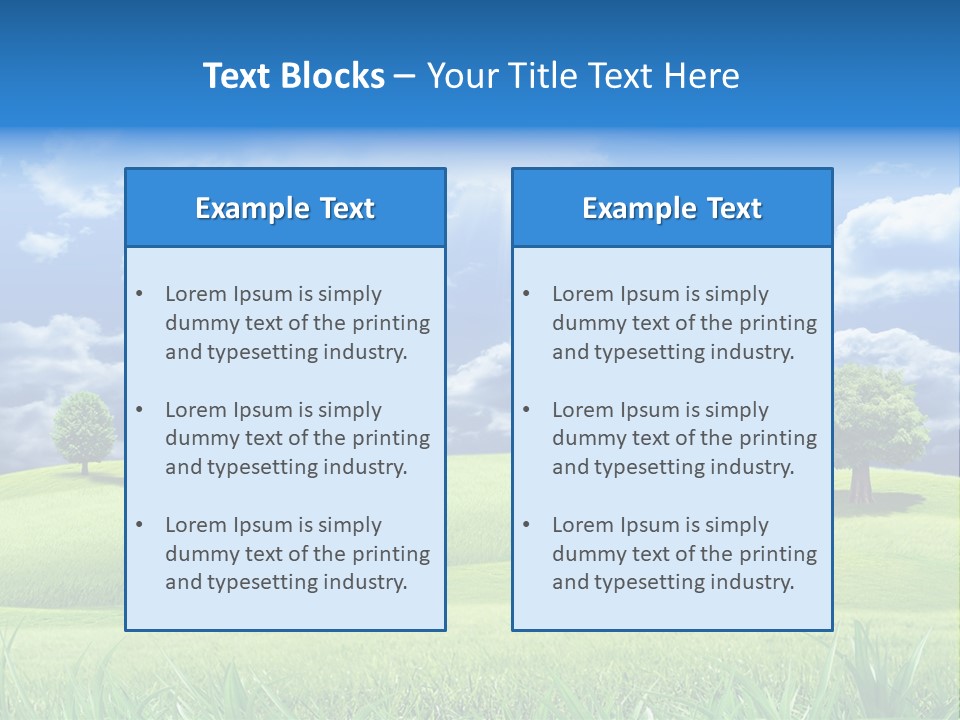 Text Blocks – Your Title Text Here

Example Text

• Lorem Ipsum is simply dummy text of the printing and typesetting industry.

• Lorem Ipsum is simply dummy text of the printing and typesetting industry.

• Lorem Ipsum is simply dummy text of the printing and typesetting industry.

Example Text

• Lorem Ipsum is simply dummy text of the printing and typesetting industry.

• Lorem Ipsum is simply dummy text of the printing and typesetting industry.

• Lorem Ipsum is simply dummy text of the printing and typesetting industry.